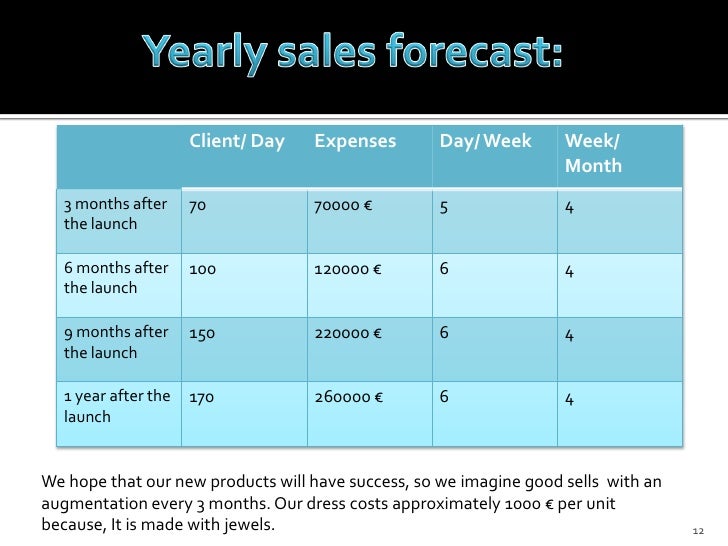 Yearly sales forecast:

| | Client/ Day | Expenses | Day/ Week | Week/ Month |
|---|---|---|---|---|
| 3 months after the launch | 70 | 70000 € | 5 | 4 |
| 6 months after the launch | 100 | 120000 € | 6 | 4 |
| 9 months after the launch | 150 | 220000 € | 6 | 4 |
| 1 year after the launch | 170 | 260000 € | 6 | 4 |

We hope that our new products will have success, so we imagine good sells with an augmentation every 3 months. Our dress costs approximately 1000 € per unit because, It is made with jewels.

12